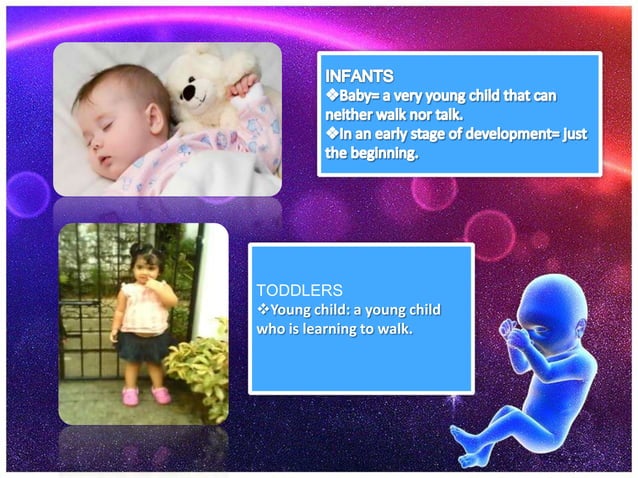 INFANTS
❖Baby= a very young child that can neither walk nor talk.
❖In an early stage of development= just the beginning.

TODDLERS
❖Young child: a young child who is learning to walk.